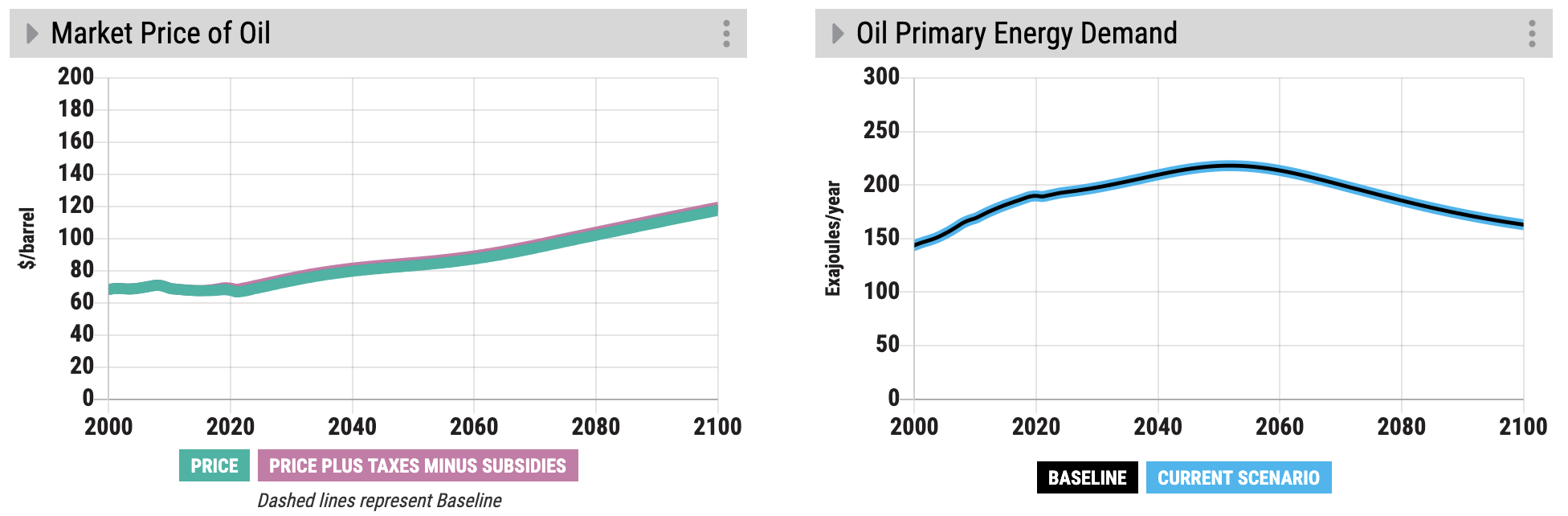 Market Price of Oil

$/barrel

200
180
160
140
120
100
80
60
40
20
0

2000 2020 2040 2060 2080 2100

PRICE PRICE PLUS TAXES MINUS SUBSIDIES

Dashed lines represent Baseline

Oil Primary Energy Demand

Exajoules/year

300
250
200
150
100
50
0

2000 2020 2040 2060 2080 2100

BASELINE CURRENT SCENARIO